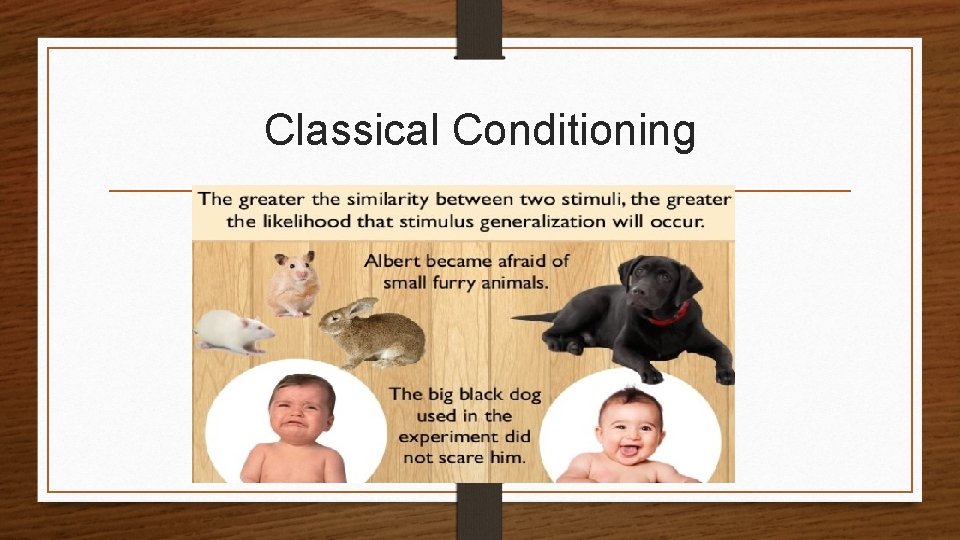 Classical Conditioning

The greater the similarity between two stimuli, the greater the likelihood that stimulus generalization will occur.

Albert became afraid of small furry animals.

The big black dog used in the experiment did not scare him.